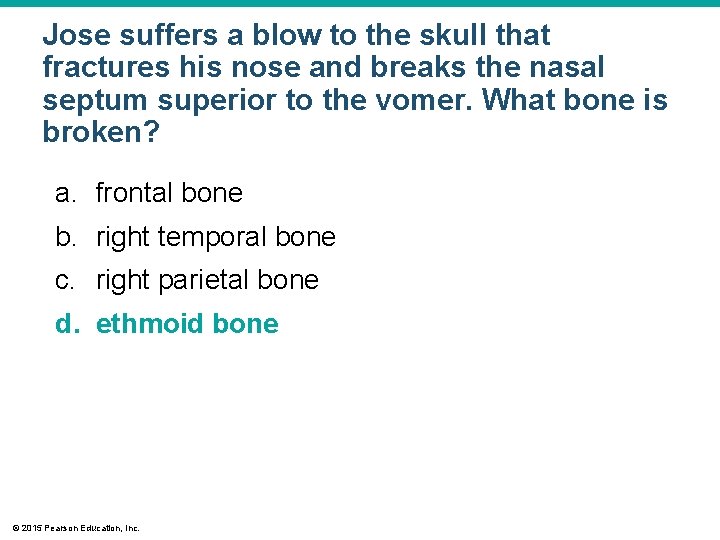 Jose suffers a blow to the skull that fractures his nose and breaks the nasal septum superior to the vomer. What bone is broken?

a. frontal bone
b. right temporal bone
c. right parietal bone
d. ethmoid bone

© 2015 Pearson Education, Inc.